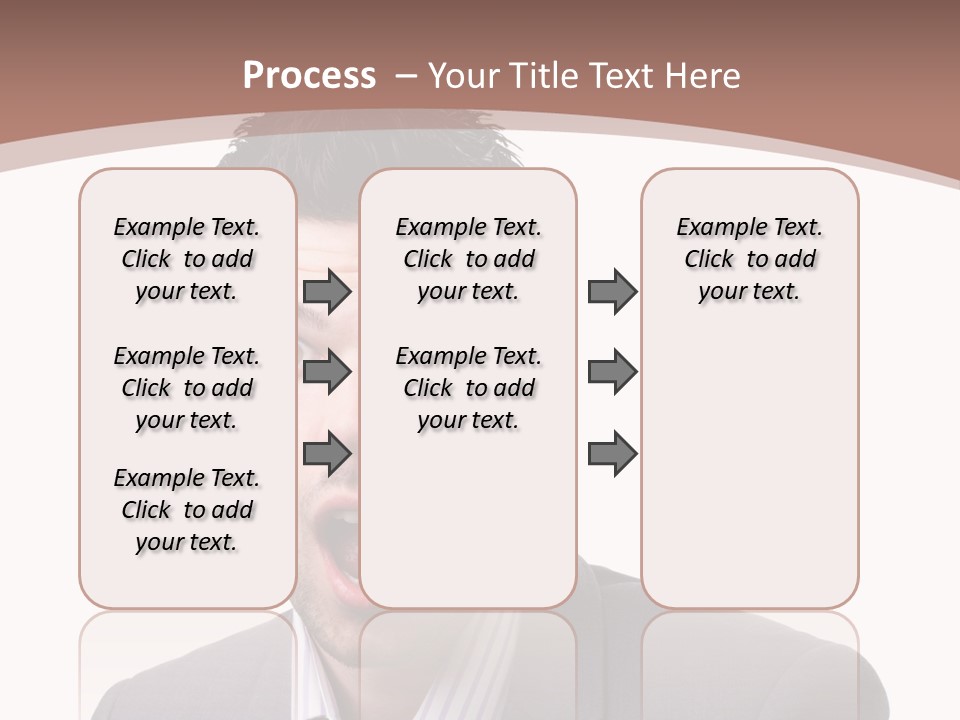 Process – Your Title Text Here

Example Text. Click to add your text.

Example Text. Click to add your text.

Example Text. Click to add your text.

Example Text. Click to add your text.

Example Text. Click to add your text.

Example Text. Click to add your text.